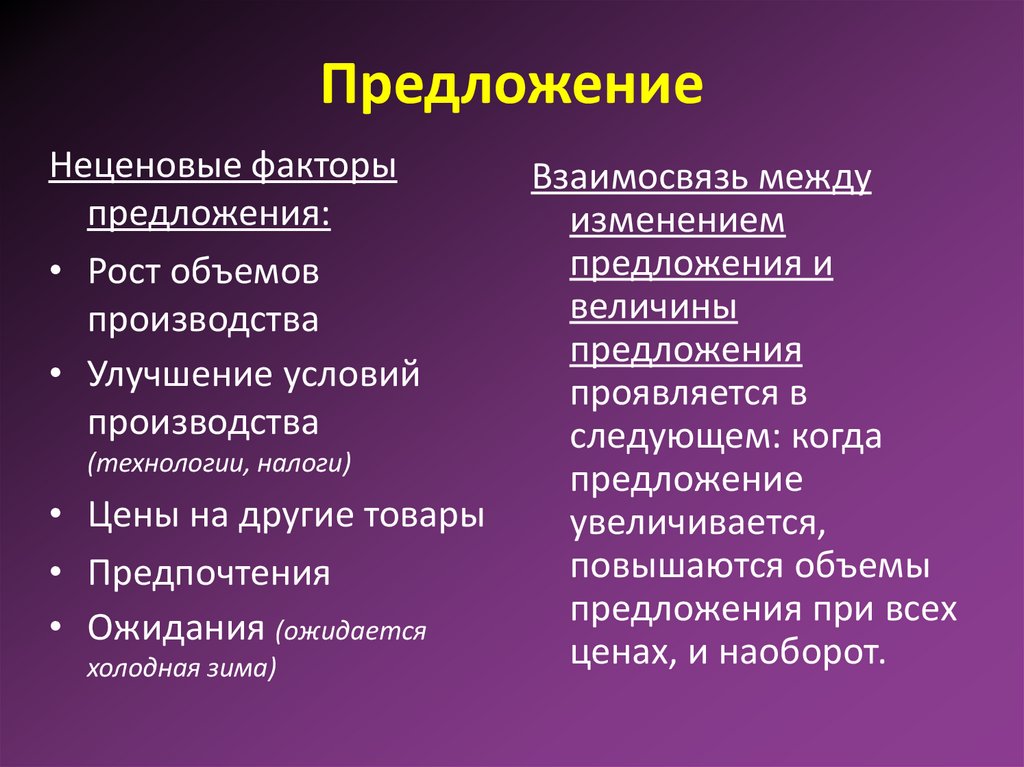 Предложение

Неценовые факторы предложения:

• Рост объемов производства
• Улучшение условий производства (технологии, налоги)
• Цены на другие товары
• Предпочтения
• Ожидания (ожидается холодная зима)

Взаимосвязь между изменением предложения и величины предложения проявляется в следующем: когда предложение увеличивается, повышаются объемы предложения при всех ценах, и наоборот.